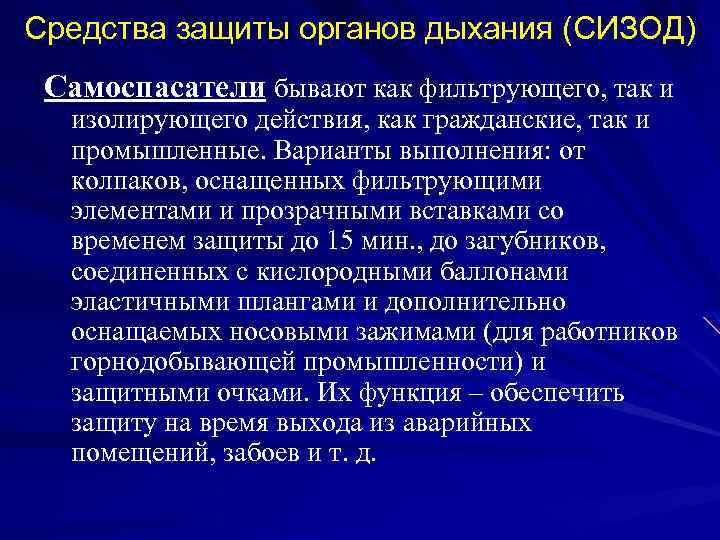 Средства защиты органов дыхания (СИЗОД)

Самоспасатели бывают как фильтрующего, так и изолирующего действия, как гражданские, так и промышленные. Варианты выполнения: от колпаков, оснащенных фильтрующими элементами и прозрачными вставками со временем защиты до 15 мин., до загубников, соединенных с кислородными баллонами эластичными шлангами и дополнительно оснащаемых носовыми зажимами (для работников горнодобывающей промышленности) и защитными очками. Их функция – обеспечить защиту на время выхода из аварийных помещений, забоев и т. д.